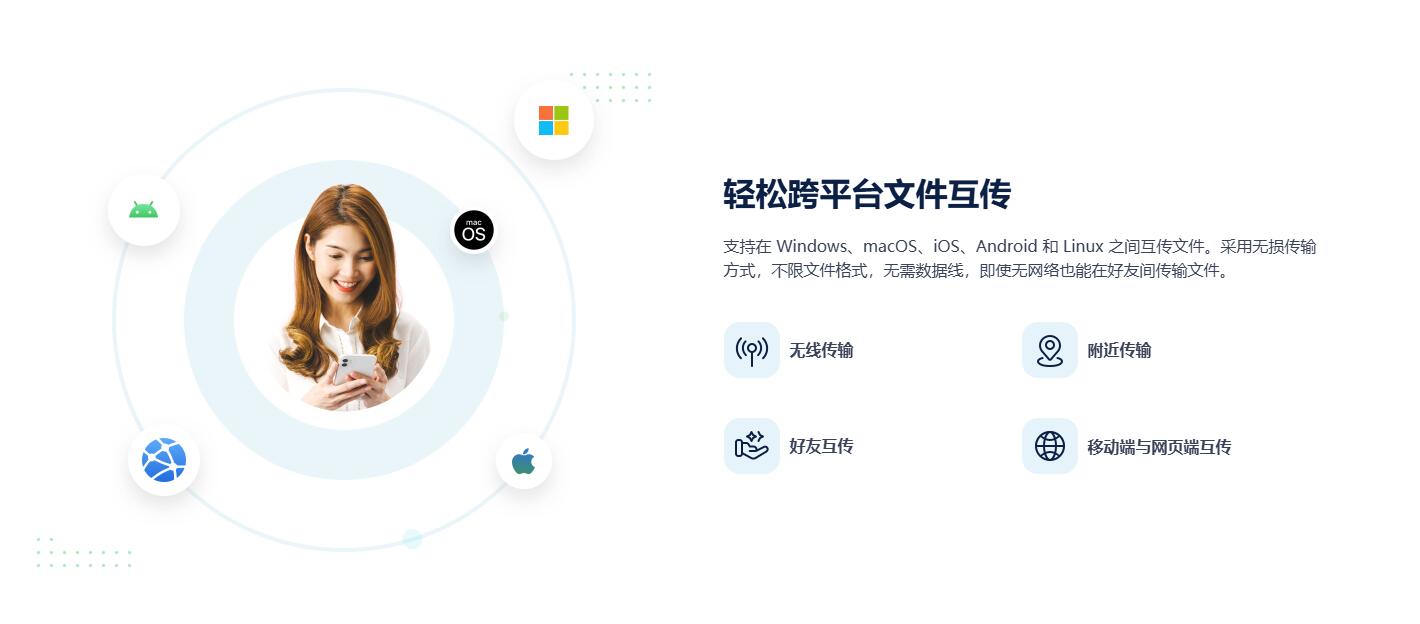 mac
OS

轻松跨平台文件互传

支持在 Windows、macOS、iOS、Android 和 Linux 之间互传文件。采用无损传输方式，不限文件格式，无需数据线，即使无网络也能在好友间传输文件。

无线传输

附近传输

好友互传

移动端与网页端互传